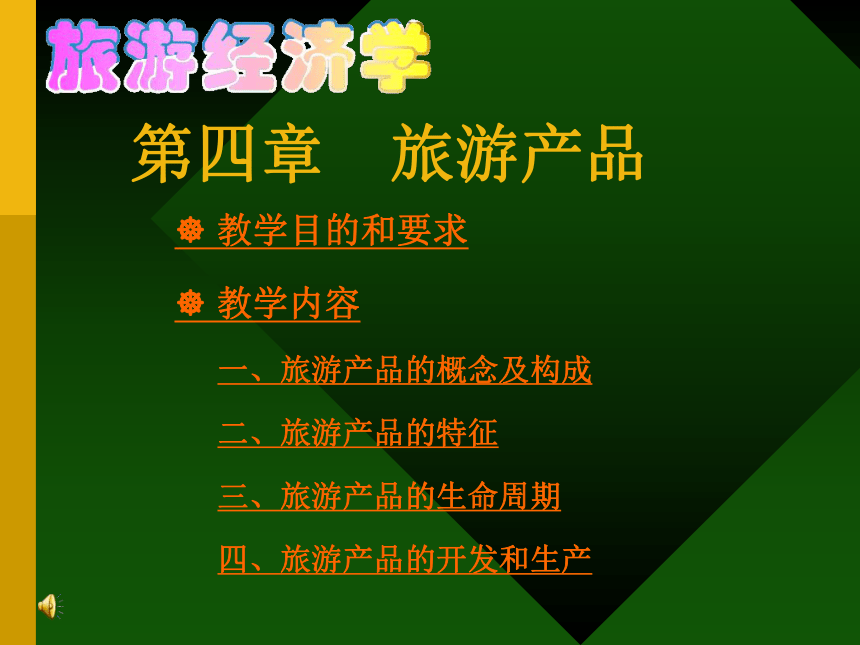 旅游经济学

第四章　旅游产品

教学目的和要求

教学内容

一、旅游产品的概念及构成

二、旅游产品的特征

三、旅游产品的生命周期

四、旅游产品的开发和生产